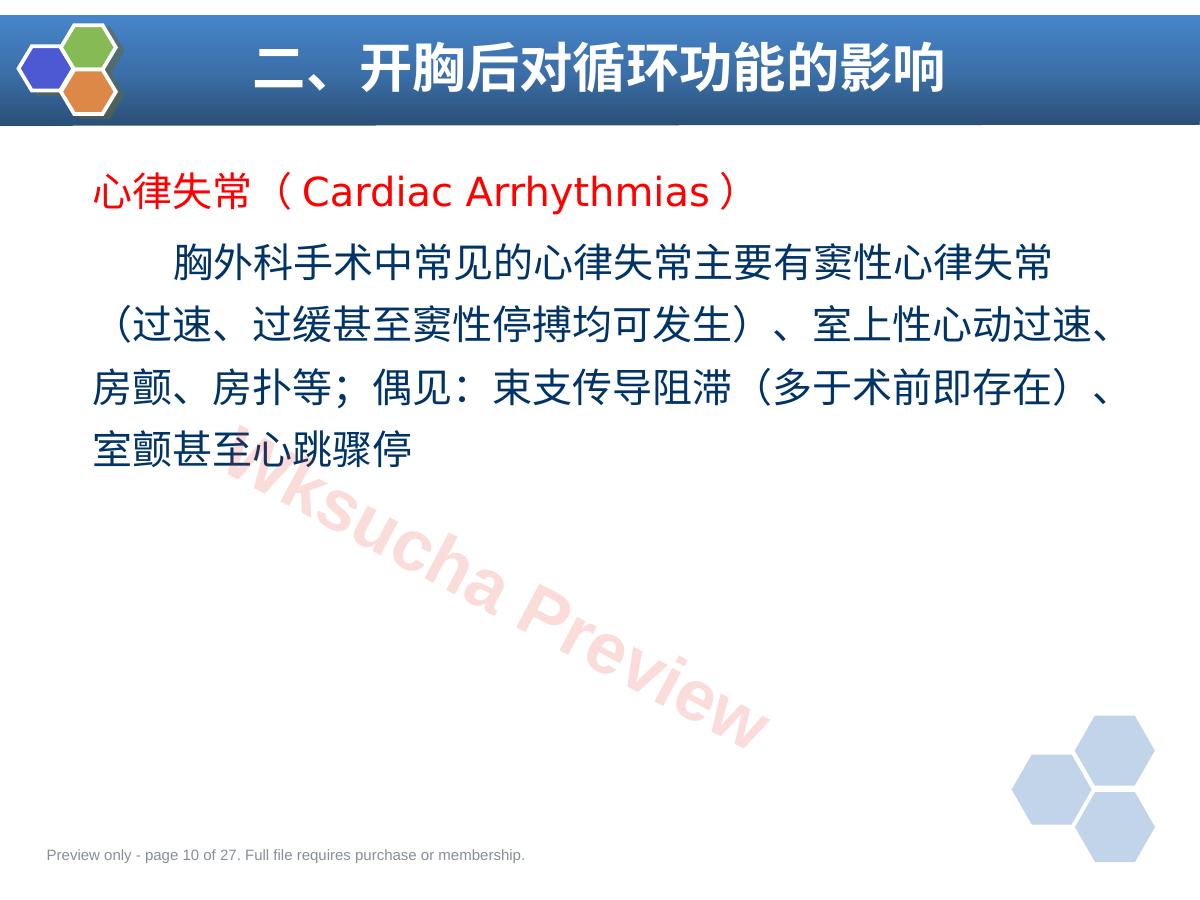 二、开胸后对循环功能的影响

心律失常（Cardiac Arrhythmias）

胸外科手术中常见的心律失常主要有窦性心律失常（过速、过缓甚至窦性停搏均可发生）、室上性心动过速、房颤、房扑等；偶见：束支传导阻滞（多于术前即存在）、室颤甚至心跳骤停

Preview only - page 10 of 27. Full file requires purchase or membership.

Wksucha Preview